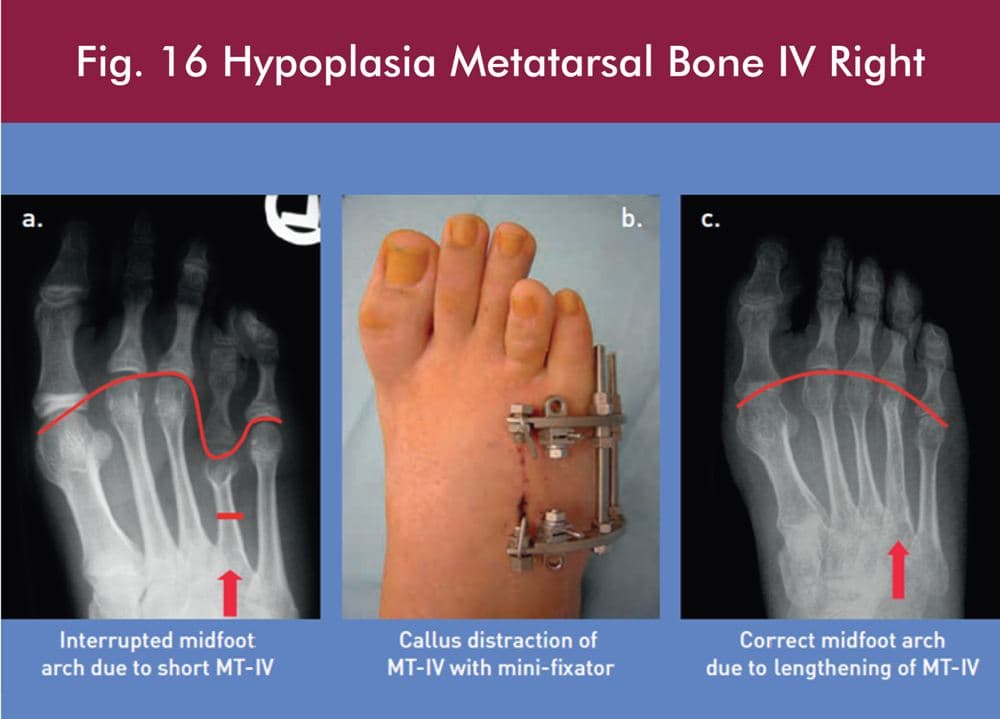 Fig. 16 Hypoplasia Metatarsal Bone IV Right

a.

Interrupted midfoot arch due to short MT-IV

b.

Callus distraction of MT-IV with mini-fixator

c.

Correct midfoot arch due to lengthening of MT-IV